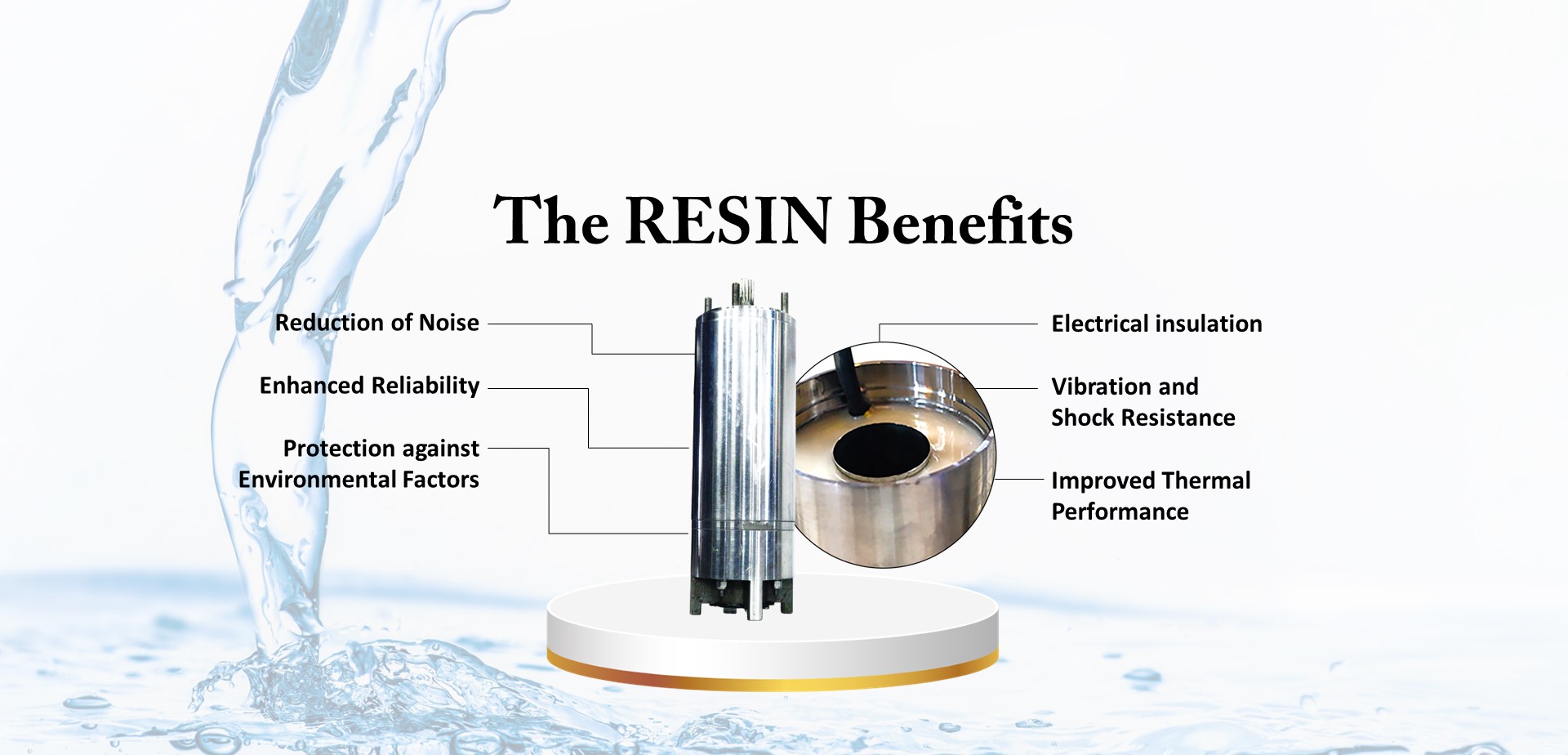 The RESIN Benefits

Reduction of Noise

Enhanced Reliability

Protection against Environmental Factors

Electrical insulation

Vibration and Shock Resistance

Improved Thermal Performance